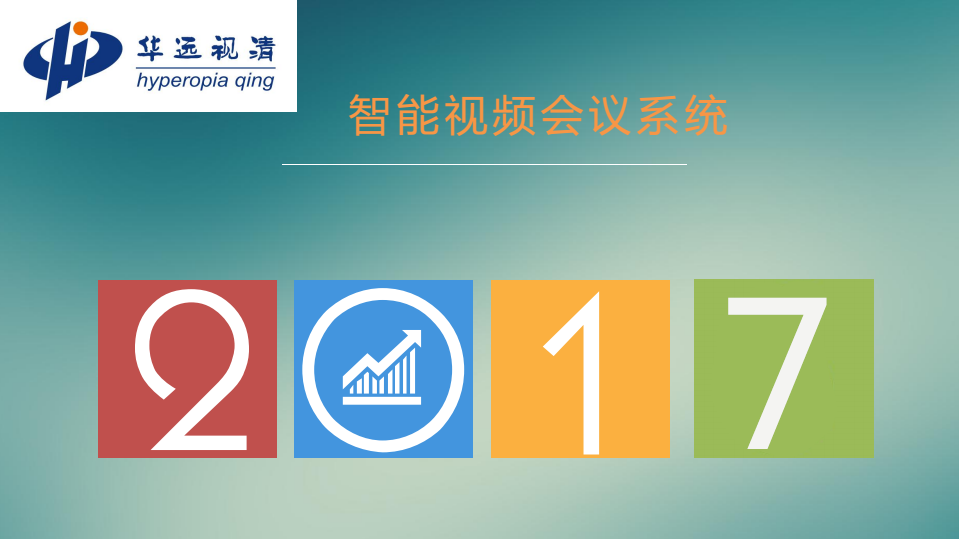 华远视清
hyperopia qing

智能视频会议系统

2017